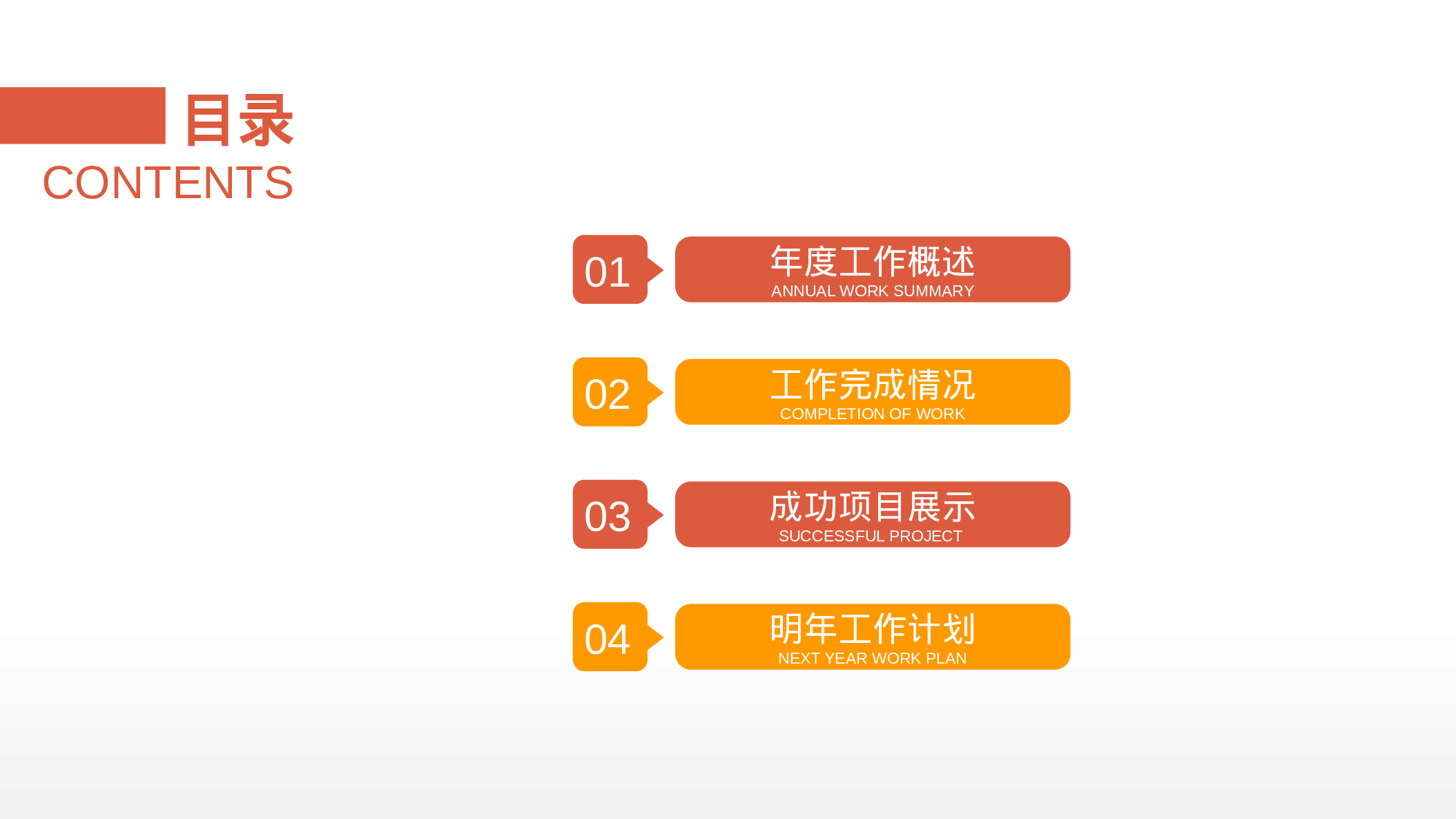 目录
CONTENTS

01
年度工作概述
ANNUAL WORK SUMMARY

02
工作完成情况
COMPLETION OF WORK

03
成功项目展示
SUCCESSFUL PROJECT

04
明年工作计划
NEXT YEAR WORK PLAN